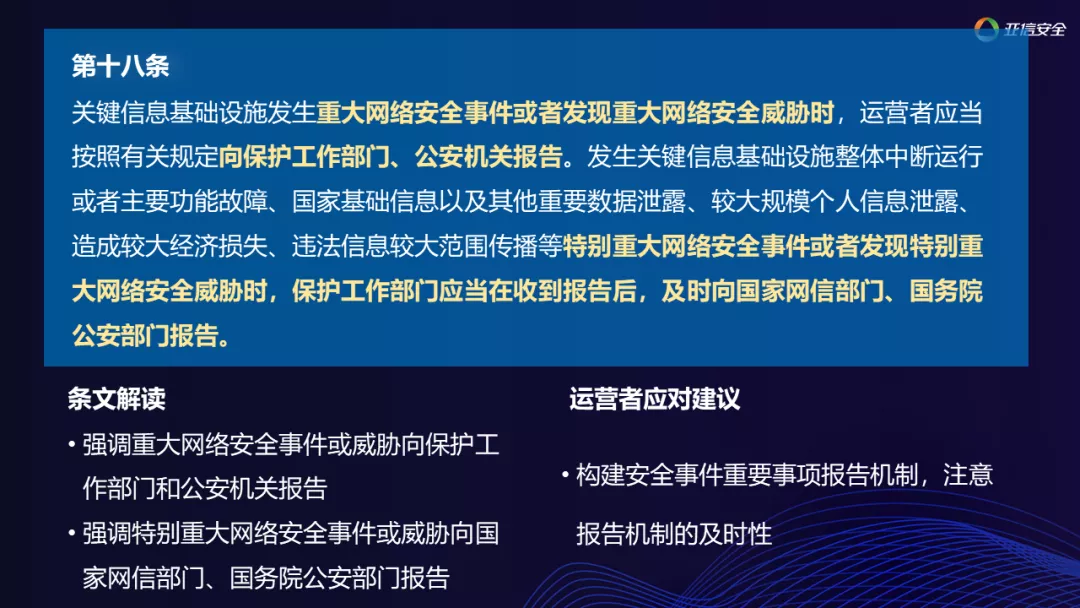 亚信安全

第十八条

关键信息基础设施发生重大网络安全事件或者发现重大网络安全威胁时，运营者应当按照有关规定向保护工作部门、公安机关报告。发生关键信息基础设施整体中断运行或者主要功能故障、国家基础信息以及其他重要数据泄露、较大规模个人信息泄露、造成较大经济损失、违法信息较大范围传播等特别重大网络安全事件或者发现特别重大网络安全威胁时，保护工作部门应当在收到报告后，及时向国家网信部门、国务院公安部门报告。

条文解读

• 强调重大网络安全事件或威胁向保护工作部门和公安机关报告

• 强调特别重大网络安全事件或威胁向国家网信部门、国务院公安部门报告

运营者应对建议

• 构建安全事件重要事项报告机制，注意报告机制的及时性